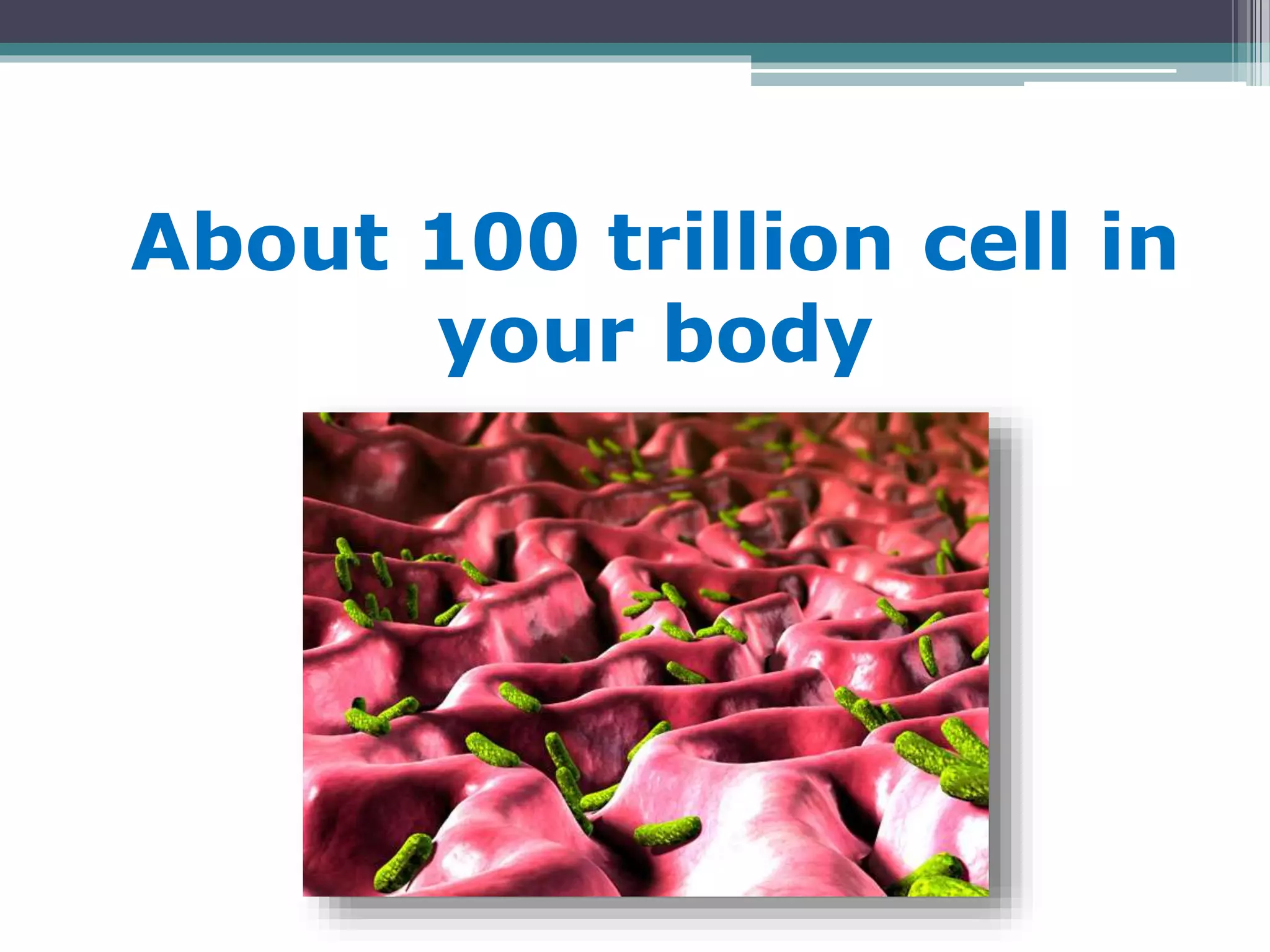 About 100 trillion cell in your body